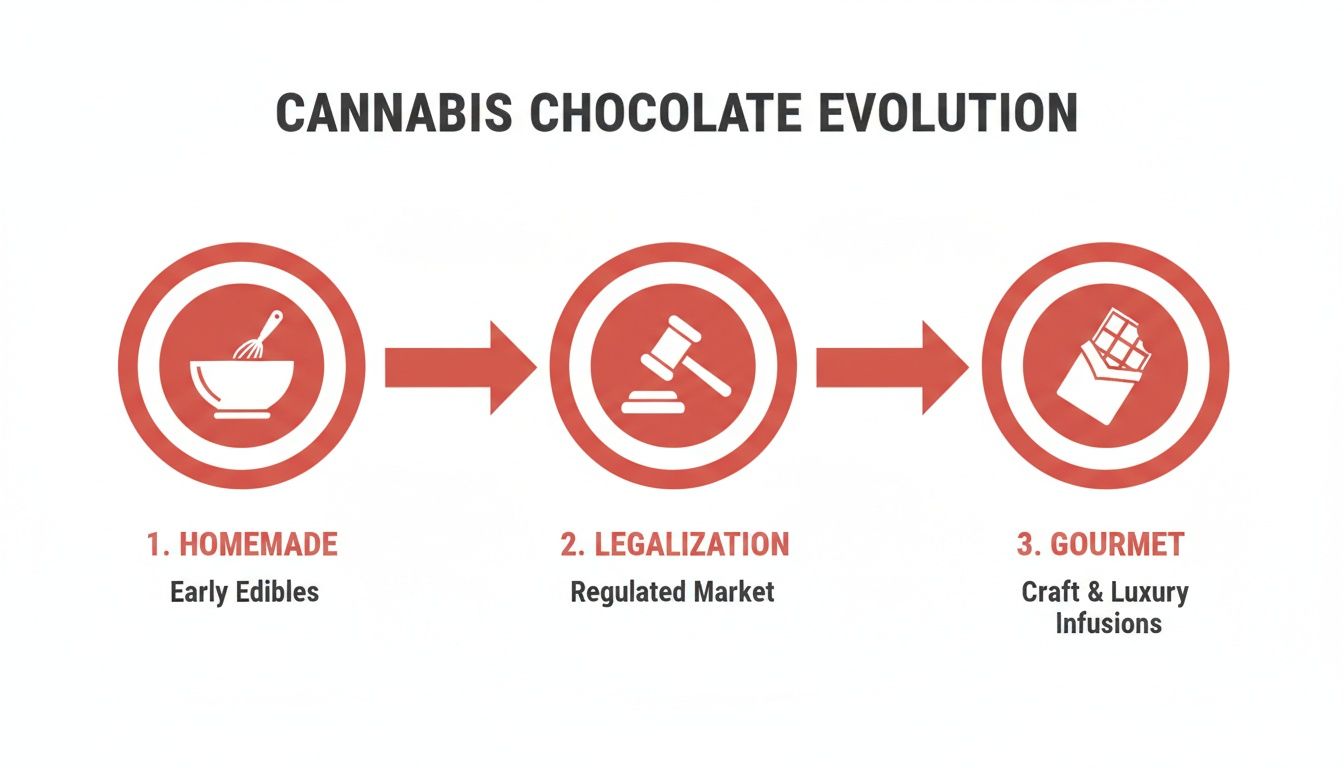 CANNABIS CHOCOLATE EVOLUTION

1. HOMEMADE
Early Edibles

2. LEGALIZATION
Regulated Market

3. GOURMET
Craft & Luxury Infusions